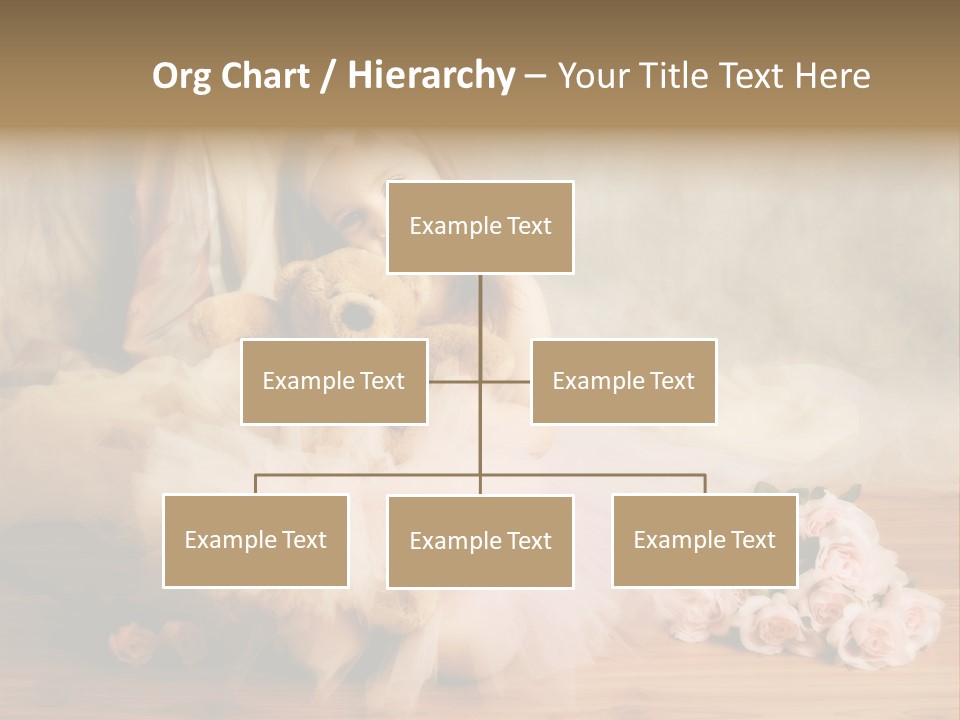 Org Chart / Hierarchy – Your Title Text Here

Example Text

Example Text

Example Text

Example Text

Example Text

Example Text